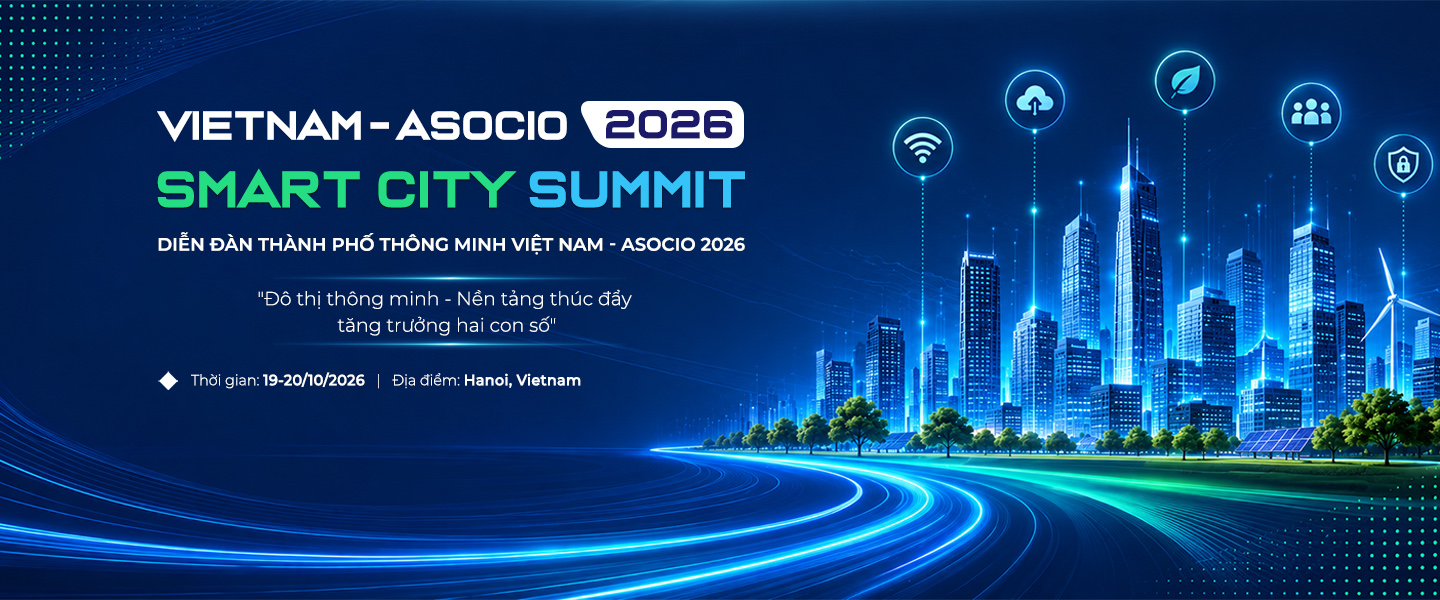 VIETNAM - ASOCIO 2026
SMART CITY SUMMIT
DIỄN ĐÀN THÀNH PHỐ THÔNG MINH VIỆT NAM - ASOCIO 2026

"Đô thị thông minh - Nền tảng thúc đẩy tăng trưởng hai con số"

Thời gian: 19-20/10/2026 | Địa điểm: Hanoi, Vietnam